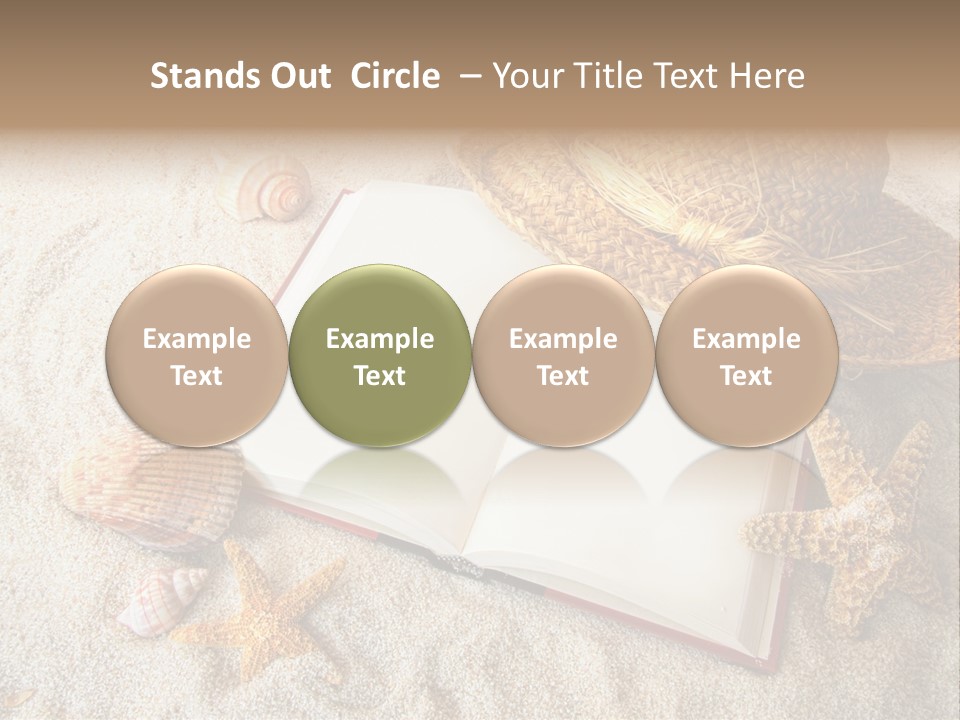 Stands Out  Circle  – Your Title Text Here

Example Text

Example Text

Example Text

Example Text